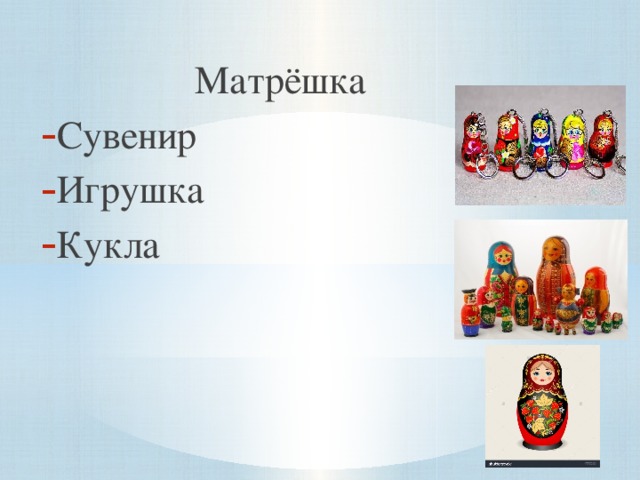 Матрёшка
-Сувенир
-Игрушка
-Кукла